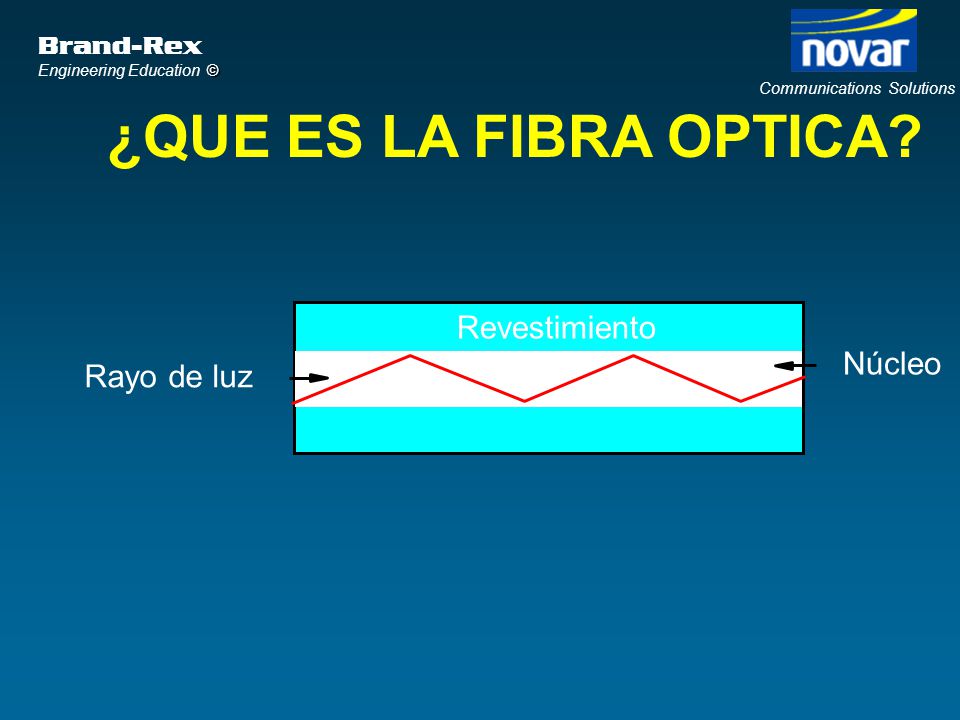 Brand-Rex
Engineering Education ©

novar
Communications Solutions

¿QUE ES LA FIBRA OPTICA?

Revestimiento

Rayo de luz

Núcleo